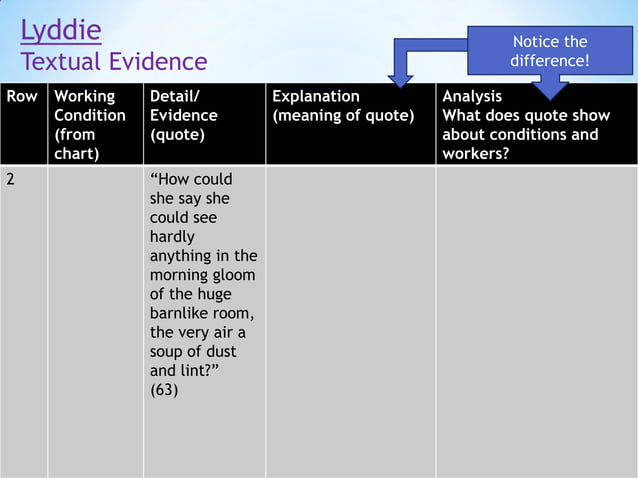 Lyddie
Textual Evidence

Notice the difference!

| Row | Working Condition (from chart) | Detail/ Evidence (quote) | Explanation (meaning of quote) | Analysis What does quote show about conditions and workers? |
|---|---|---|---|---|
| 2 | | “How could she say she could see hardly anything in the morning gloom of the huge barnlike room, the very air a soup of dust and lint?” (63) | | |